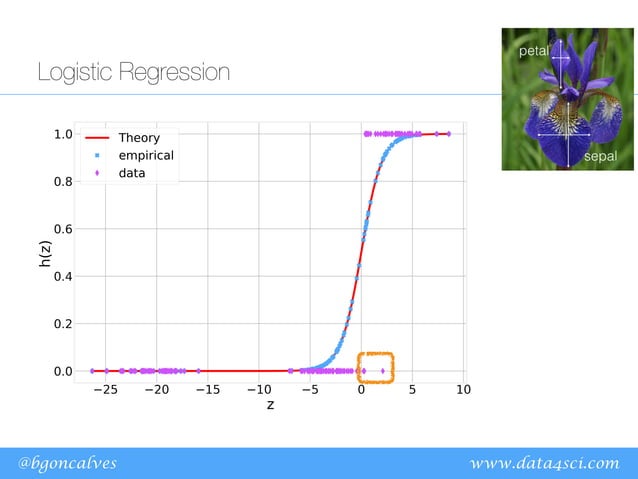 Logistic Regression

petal

sepal

Theory
empirical
data

h(z)

1.0
0.8
0.6
0.4
0.2
0.0

−25 −20 −15 −10 −5 0 5 10

z

@bgoncalves

www.data4sci.com